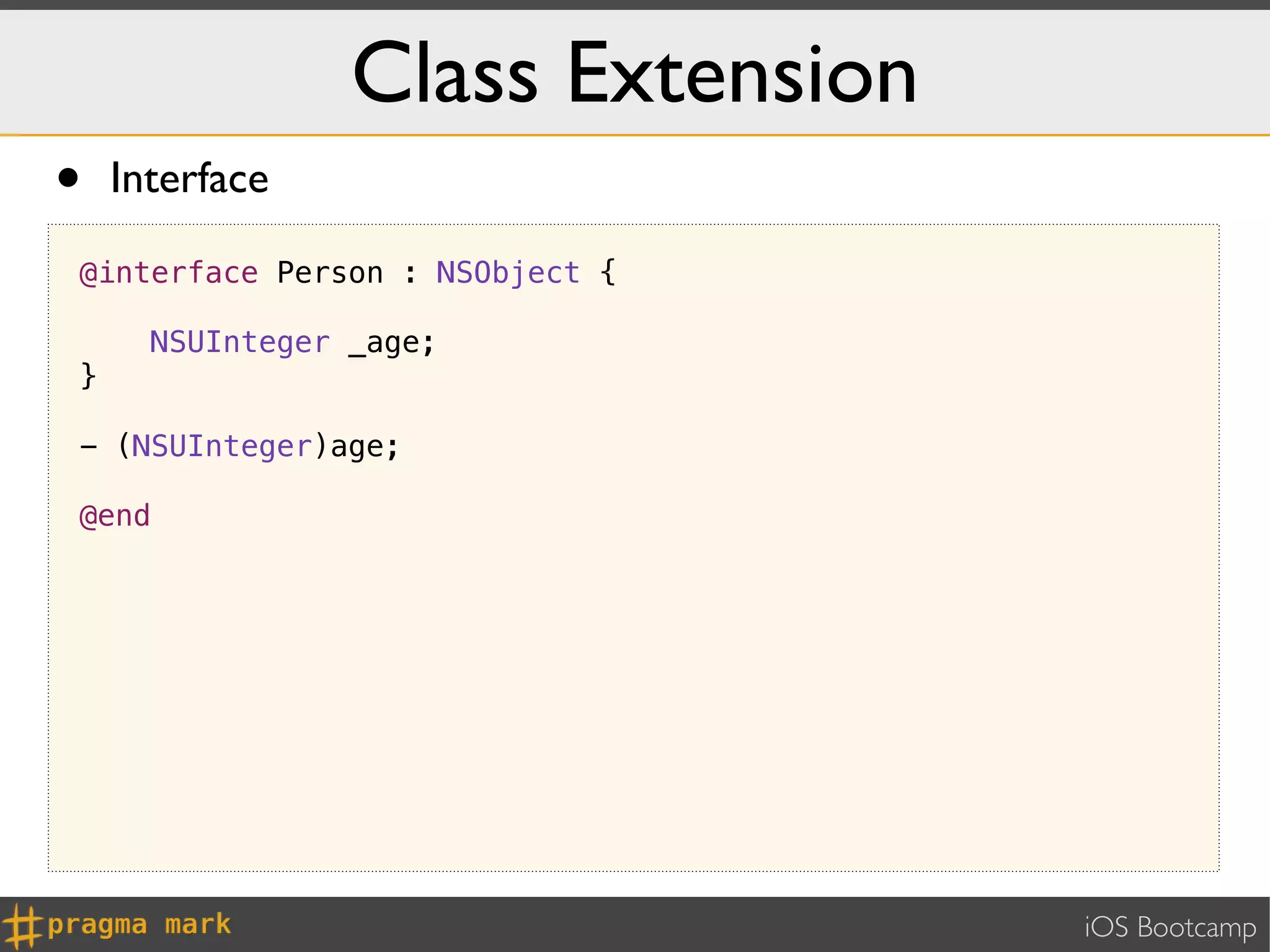 Class Extension

• Interface

@interface Person : NSObject {

    NSUInteger _age;
}

- (NSUInteger)age;

@end

#pragma mark

iOS Bootcamp